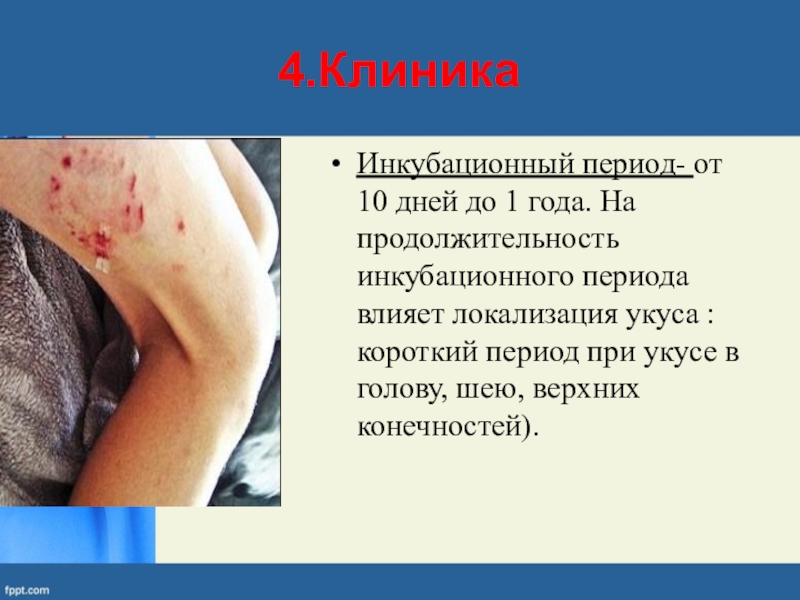 4.Клиника

• Инкубационный период- от 10 дней до 1 года. На продолжительность инкубационного периода влияет локализация укуса : короткий период при укусе в голову, шею, верхних конечностей).

fppt.com